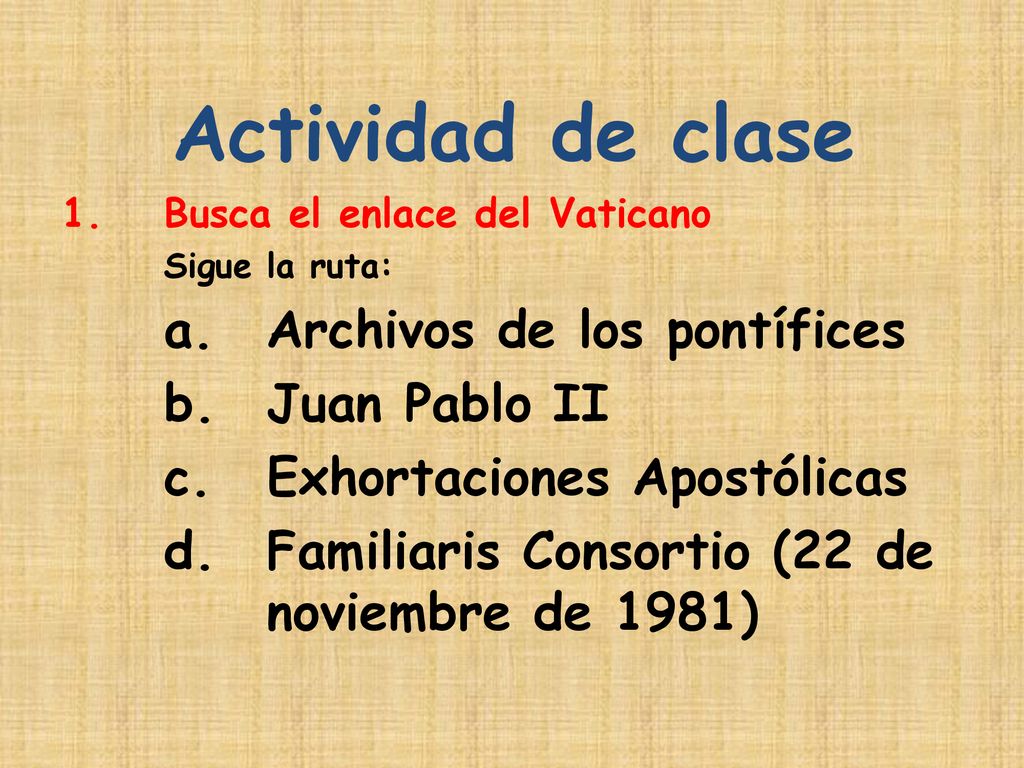 Actividad de clase

1. Busca el enlace del Vaticano

Sigue la ruta:

a. Archivos de los pontífices
b. Juan Pablo II
c. Exhortaciones Apostólicas
d. Familiaris Consortio (22 de noviembre de 1981)